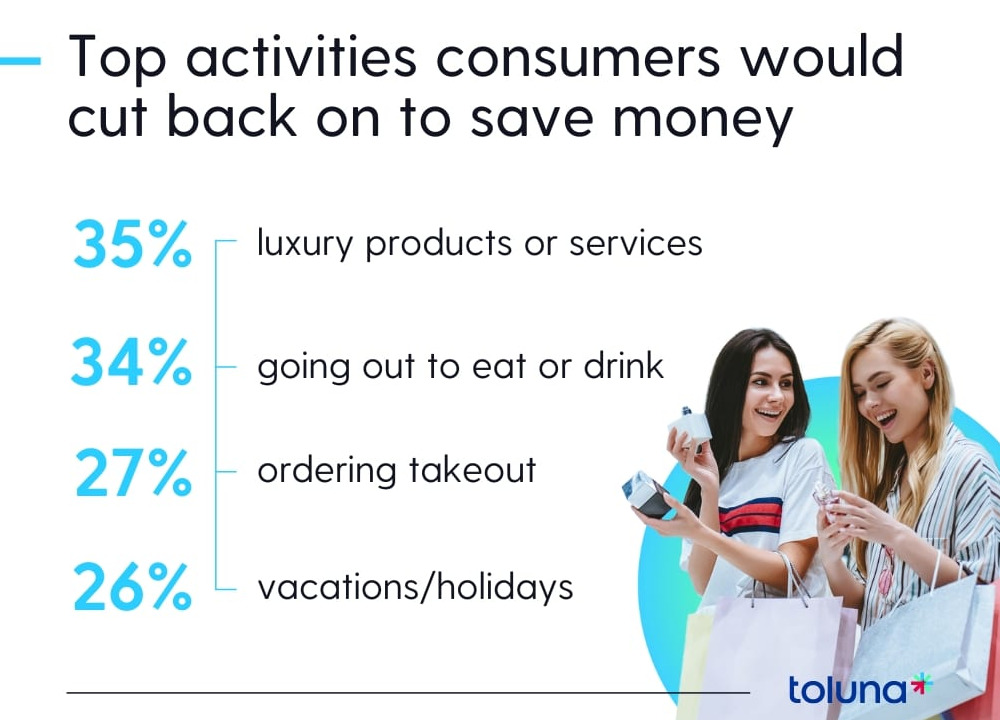 Top activities consumers would cut back on to save money

35% luxury products or services

34% going out to eat or drink

27% ordering takeout

26% vacations/holidays

toluna